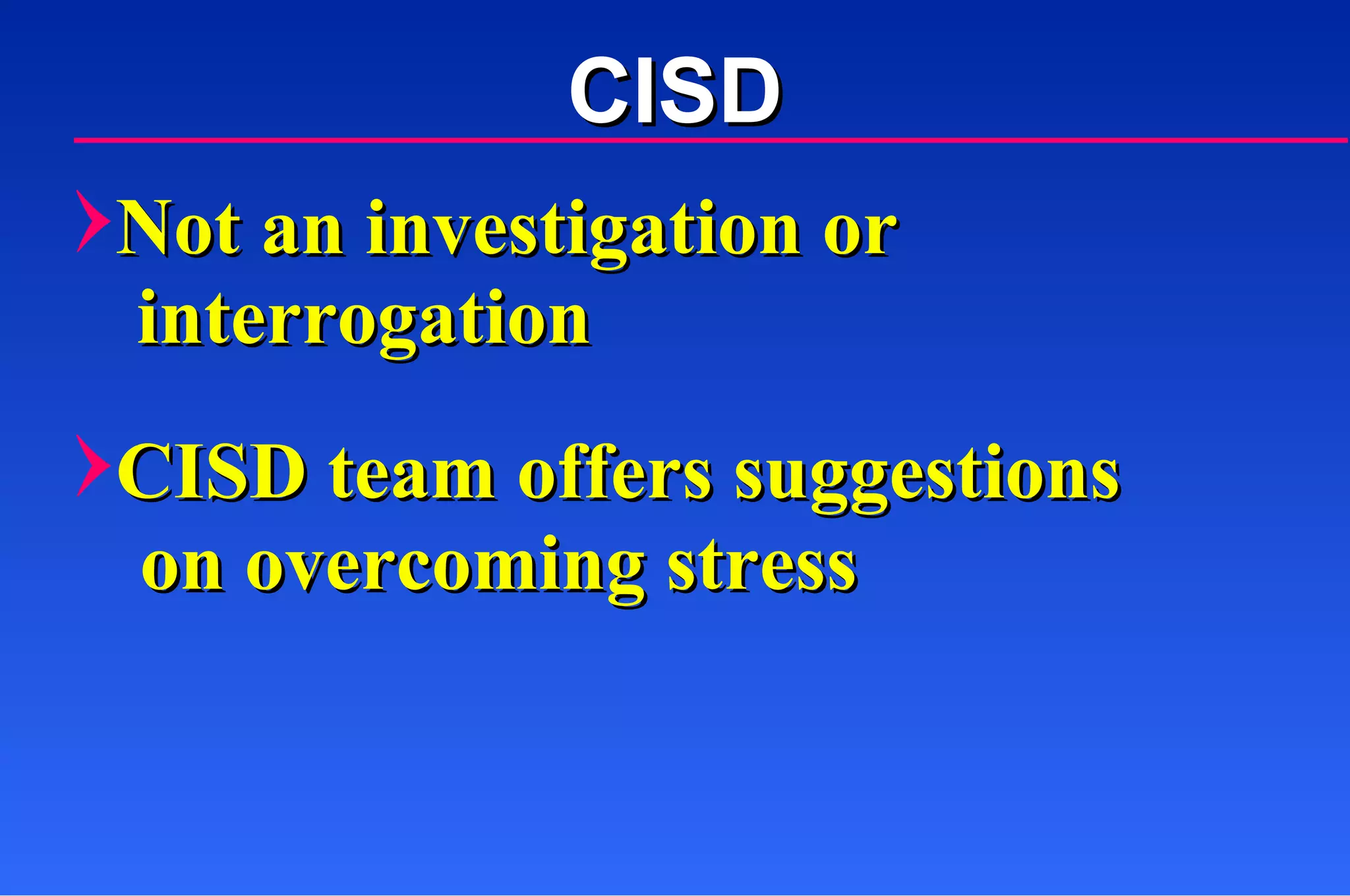 CISD

Not an investigation or interrogation

CISD team offers suggestions on overcoming stress